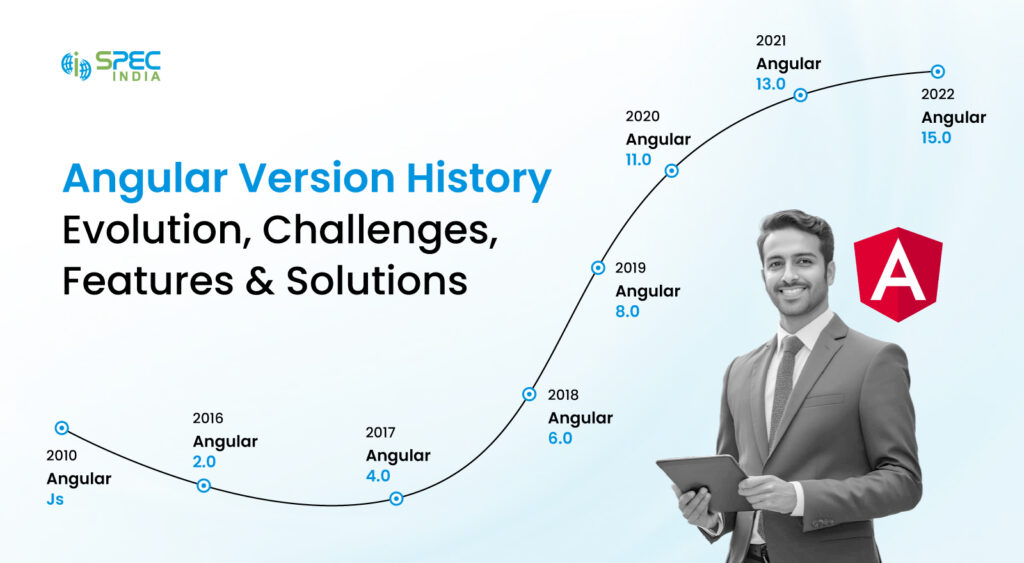 SPEC INDIA

Angular Version History
Evolution, Challenges, Features & Solutions

2010
Angular
Js

2016
Angular
2.0

2017
Angular
4.0

2018
Angular
6.0

2019
Angular
8.0

2020
Angular
11.0

2021
Angular
13.0

2022
Angular
15.0

A